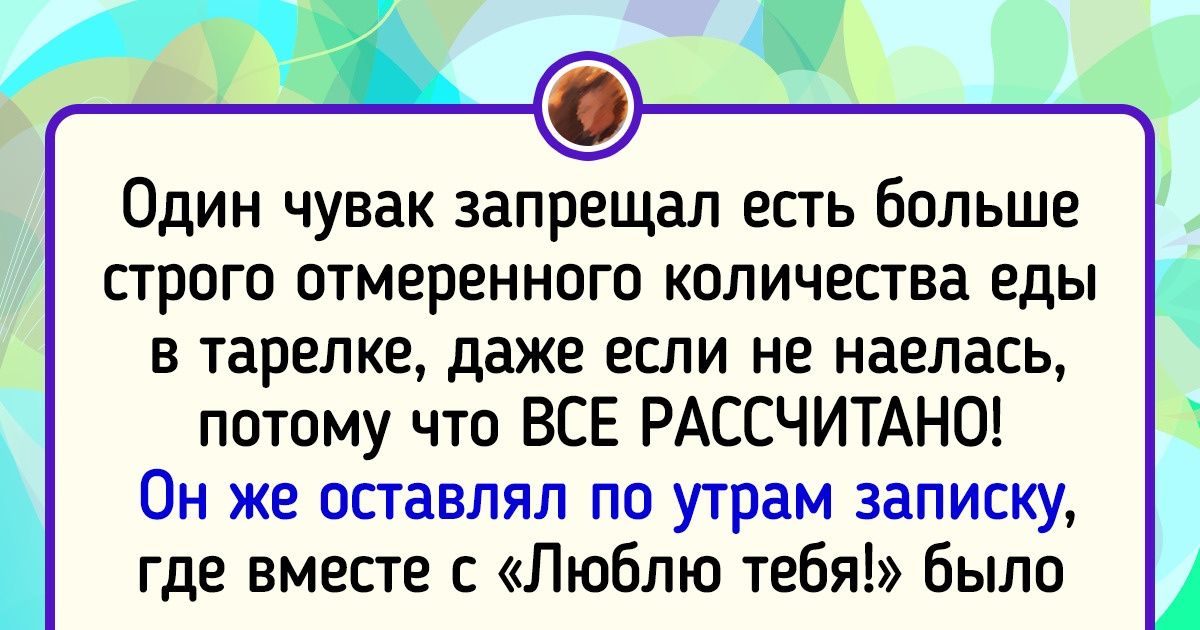 Один чувак запрещал есть больше строго отмеренного количества еды в тарелке, даже если не наелась, потому что ВСЕ РАССЧИТАНО! Он же оставлял по утрам записку, где вместе с «Люблю тебя!» было